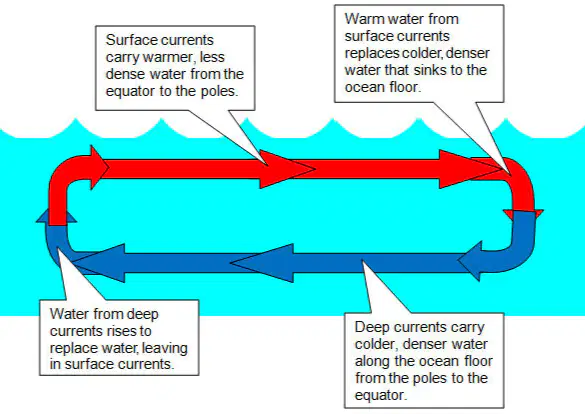 Surface currents carry warmer, less dense water from the equator to the poles.

Warm water from surface currents replaces colder, denser water that sinks to the ocean floor.

Water from deep currents rises to replace water, leaving in surface currents.

Deep currents carry colder, denser water along the ocean floor from the poles to the equator.